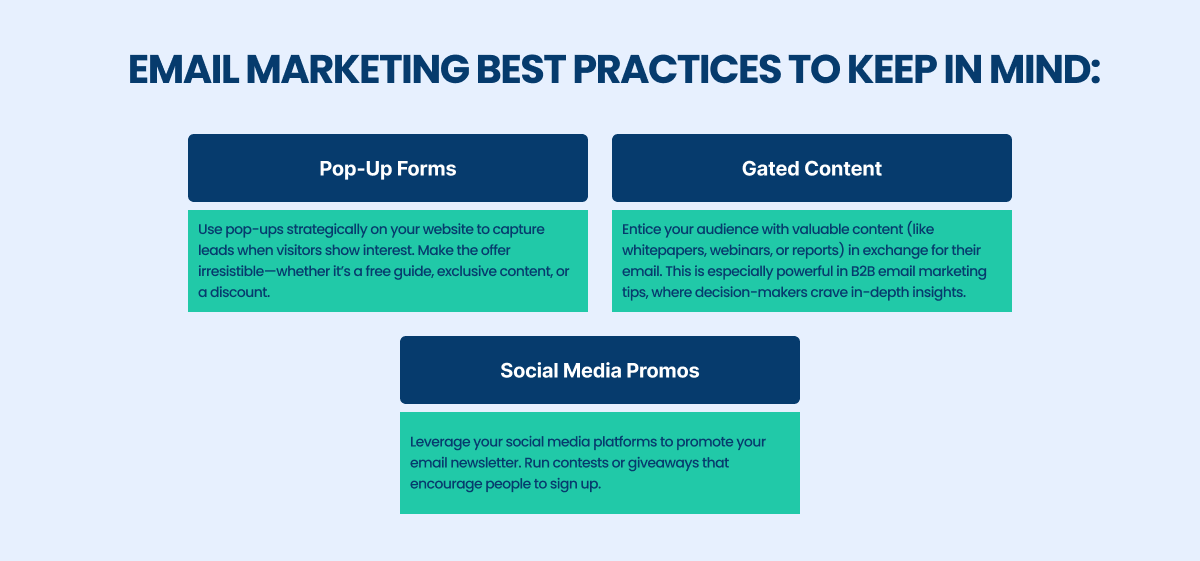 EMAIL MARKETING BEST PRACTICES TO KEEP IN MIND:

Pop-Up Forms

Use pop-ups strategically on your website to capture leads when visitors show interest. Make the offer irresistible—whether it's a free guide, exclusive content, or a discount.

Gated Content

Entice your audience with valuable content (like whitepapers, webinars, or reports) in exchange for their email. This is especially powerful in B2B email marketing tips, where decision-makers crave in-depth insights.

Social Media Promos

Leverage your social media platforms to promote your email newsletter. Run contests or giveaways that encourage people to sign up.